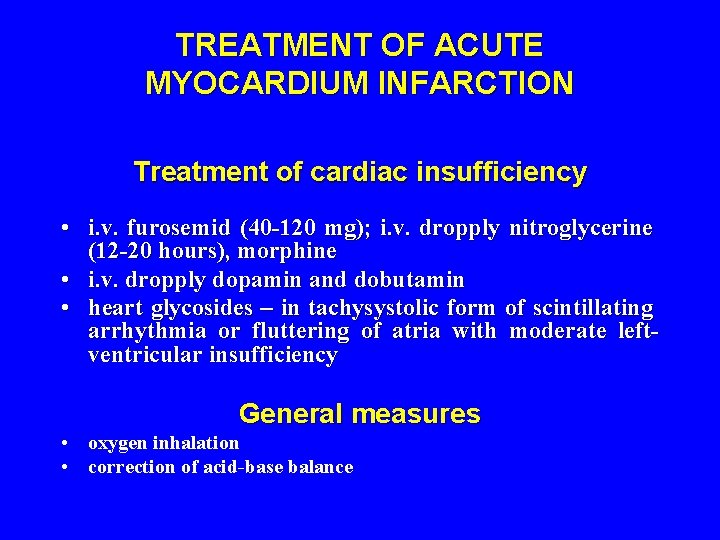 TREATMENT OF ACUTE MYOCARDIUM INFARCTION

Treatment of cardiac insufficiency

• i.v. furosemid (40-120 mg); i.v. dropply nitroglycerine (12-20 hours), morphine
• i.v. dropply dopamin and dobutamin
• heart glycosides – in tachysystolic form of scintillating arrhythmia or fluttering of atria with moderate left-ventricular insufficiency

General measures

• oxygen inhalation
• correction of acid-base balance